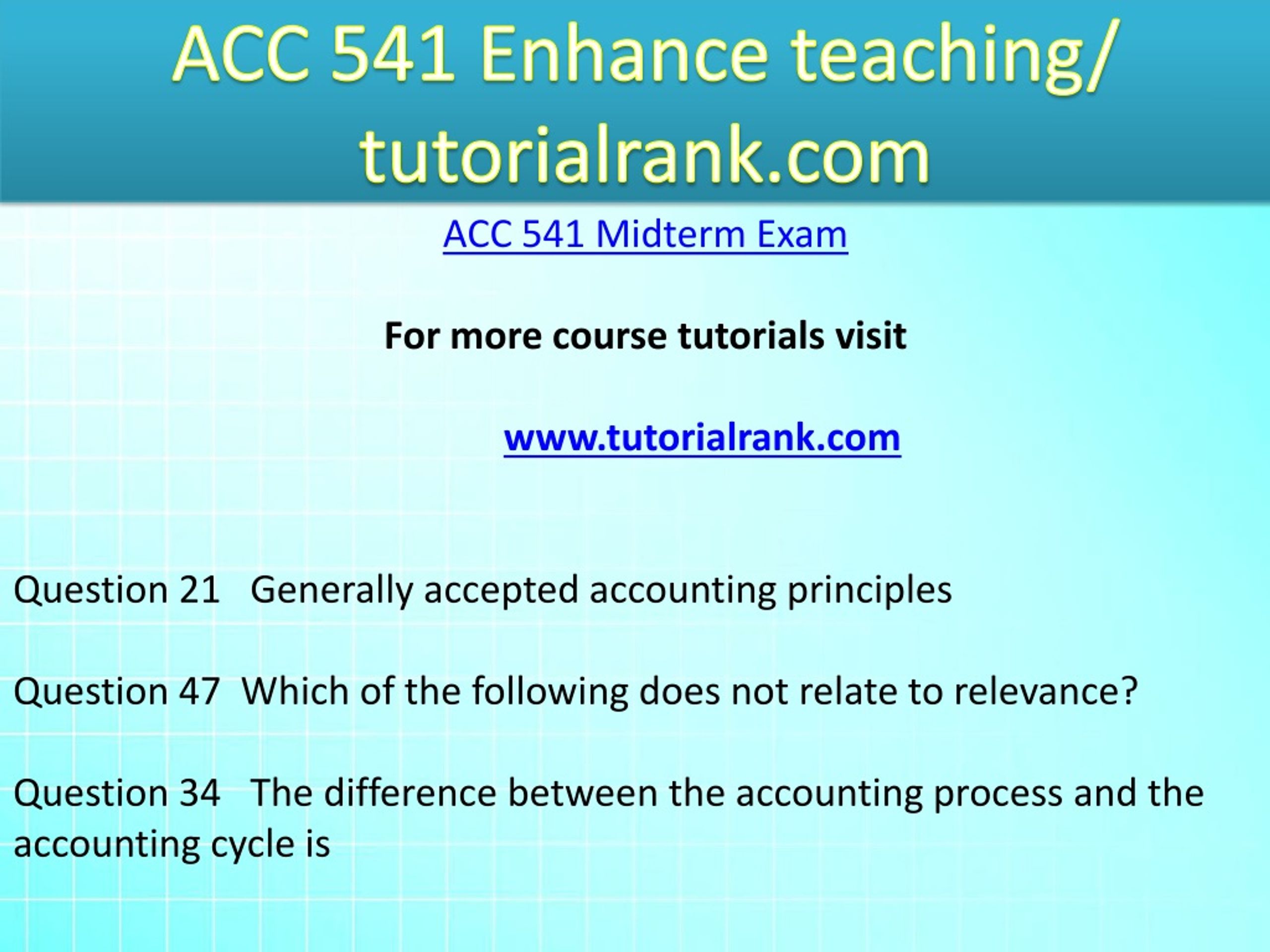 ACC 541 Enhance teaching/ tutorialrank.com

ACC 541 Midterm Exam

For more course tutorials visit

www.tutorialrank.com

Question 21 Generally accepted accounting principles

Question 47 Which of the following does not relate to relevance?

Question 34 The difference between the accounting process and the accounting cycle is